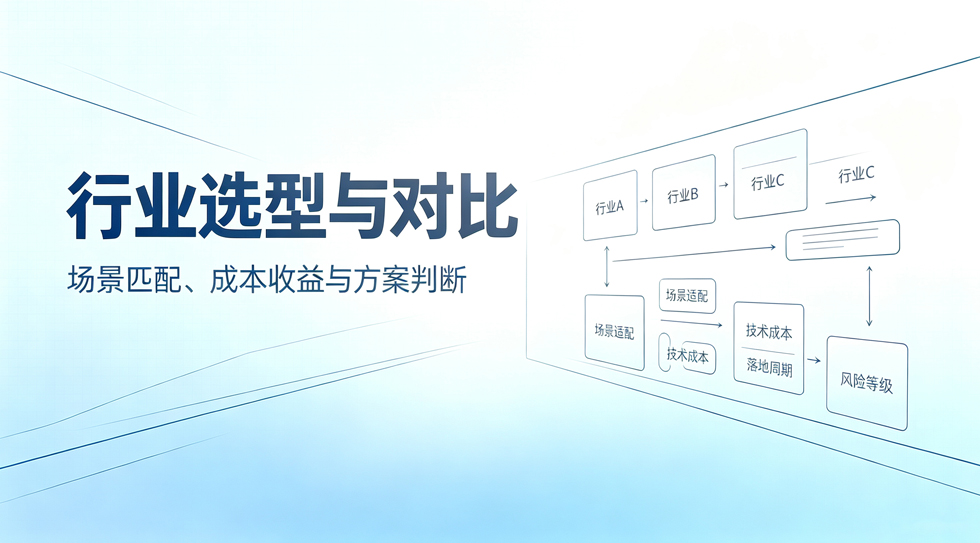 行业选型与对比

场景匹配、成本收益与方案判断

行业A

行业B

行业C

行业C

场景适配

场景适配

技术成本

技术成本

落地周期

风险等级